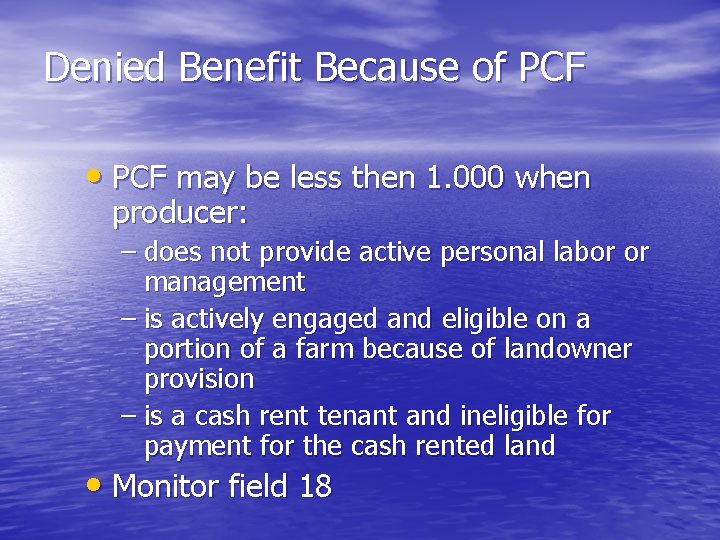 Denied Benefit Because of PCF

• PCF may be less then 1.000 when producer:

– does not provide active personal labor or management

– is actively engaged and eligible on a portion of a farm because of landowner provision

– is a cash rent tenant and ineligible for payment for the cash rented land

• Monitor field 18